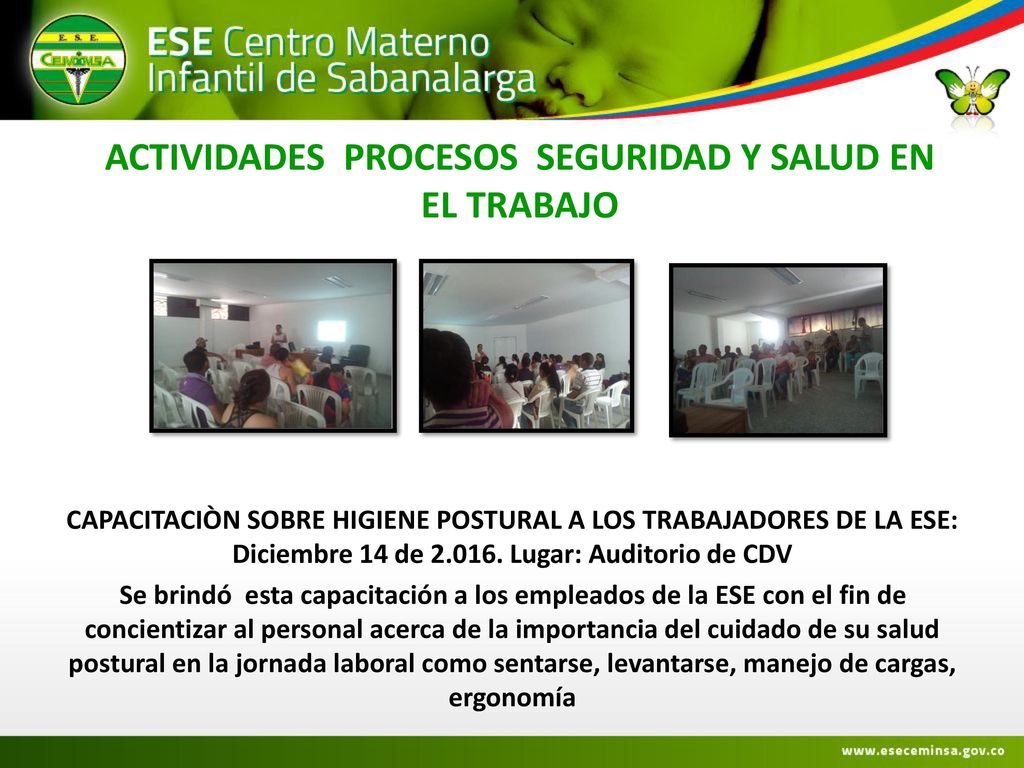 E.S.E.
CEMINSA

ESE Centro Materno Infantil de Sabanalarga

ACTIVIDADES PROCESOS SEGURIDAD Y SALUD EN EL TRABAJO

CAPACITACIÒN SOBRE HIGIENE POSTURAL A LOS TRABAJADORES DE LA ESE: Diciembre 14 de 2.016. Lugar: Auditorio de CDV

Se brindó esta capacitación a los empleados de la ESE con el fin de concientizar al personal acerca de la importancia del cuidado de su salud postural en la jornada laboral como sentarse, levantarse, manejo de cargas, ergonomía

www.eseceminsa.gov.co